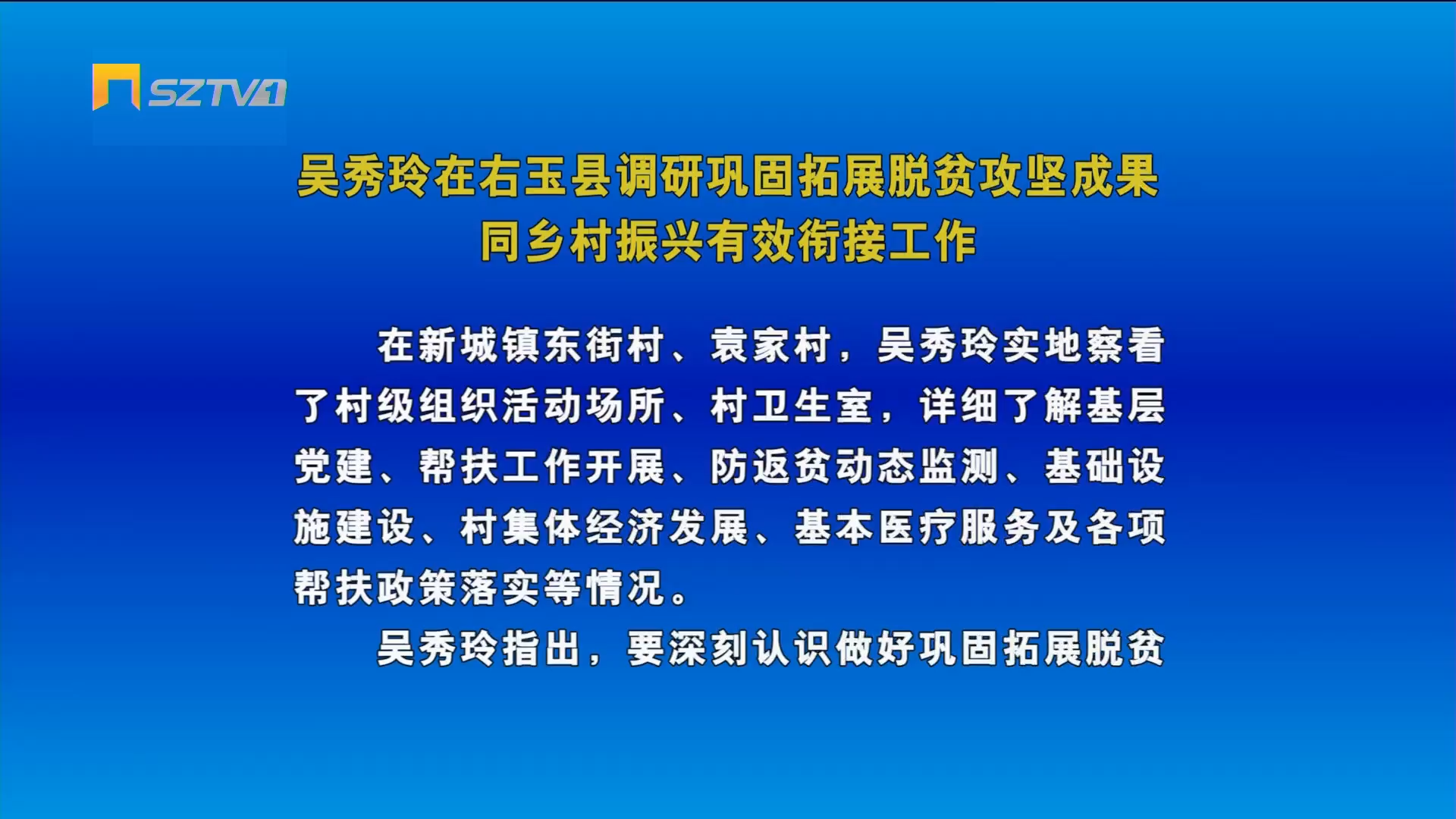 SZTV1

吴秀玲在右玉县调研巩固拓展脱贫攻坚成果同乡村振兴有效衔接工作

在新城镇东街村、袁家村，吴秀玲实地察看了村级组织活动场所、村卫生室，详细了解基层党建、帮扶工作开展、防返贫动态监测、基础设施建设、村集体经济发展、基本医疗服务及各项帮扶政策落实等情况。

吴秀玲指出，要深刻认识做好巩固拓展脱贫